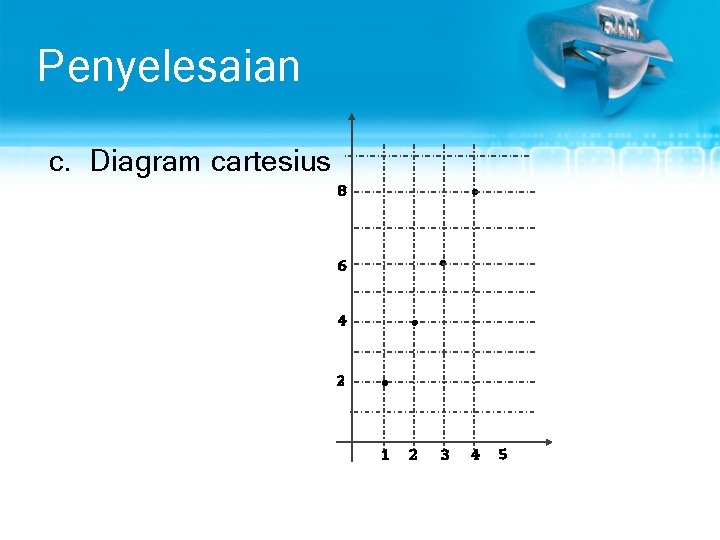 Penyelesaian

c. Diagram cartesius

8
6
4
2
1 2 3 4 5